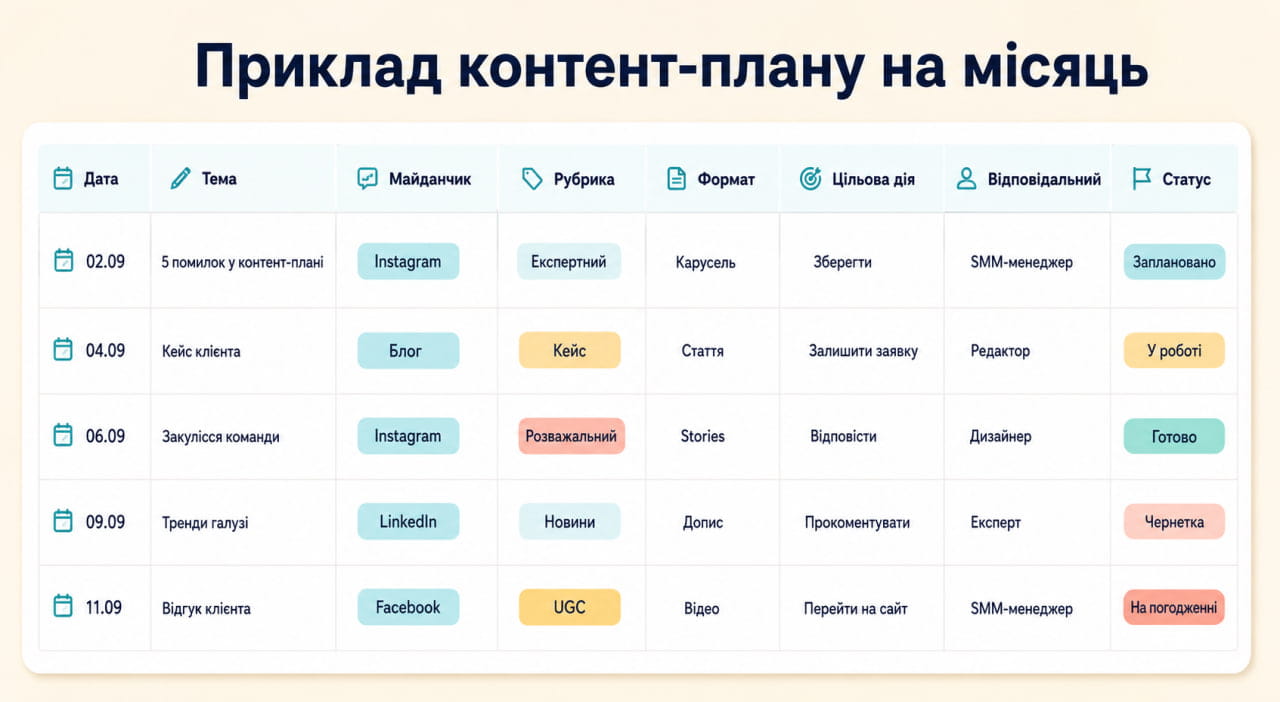 Приклад контент-плану на місяць

| Дата | Тема | Майданчик | Рубрика | Формат | Цільова дія | Відповідальний | Статус |
|---|---|---|---|---|---|---|---|
| 02.09 | 5 помилок у контент-плані | Instagram | Експертний | Карусель | Зберегти | SMM-менеджер | Заплановано |
| 04.09 | Кейс клієнта | Блог | Кейс | Стаття | Залишити заявку | Редактор | У роботі |
| 06.09 | Закулісся команди | Instagram | Розважальний | Stories | Відповісти | Дизайнер | Готово |
| 09.09 | Тренди галузі | LinkedIn | Новини | Допис | Прокоментувати | Експерт | Чернетка |
| 11.09 | Відгук клієнта | Facebook | UGC | Відео | Перейти на сайт | SMM-менеджер | На погодженні |